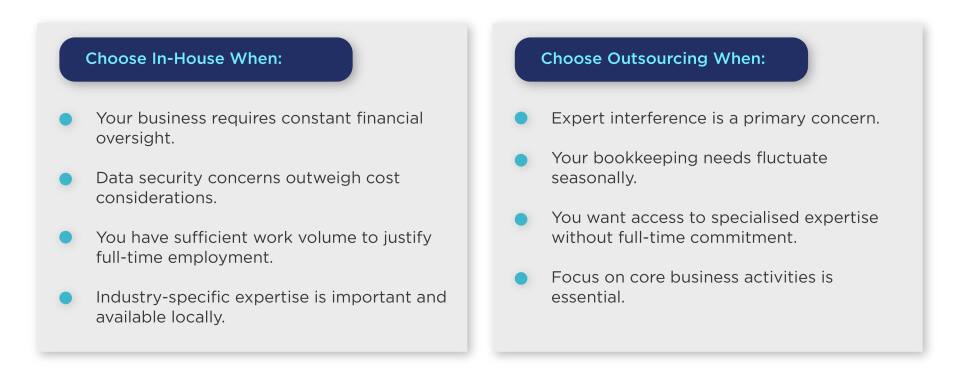 Choose In-House When:

Your business requires constant financial oversight.

Data security concerns outweigh cost considerations.

You have sufficient work volume to justify full-time employment.

Industry-specific expertise is important and available locally.

Choose Outsourcing When:

Expert interference is a primary concern.

Your bookkeeping needs fluctuate seasonally.

You want access to specialised expertise without full-time commitment.

Focus on core business activities is essential.